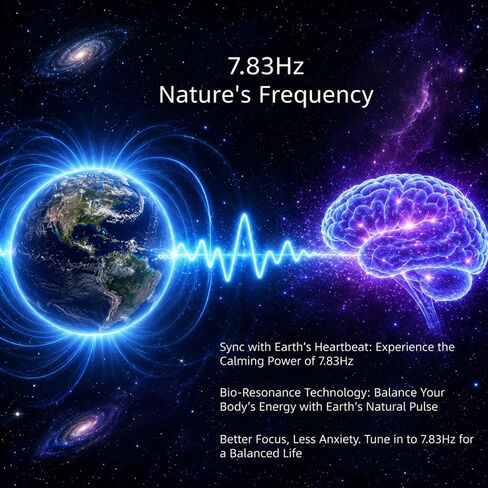 7.83Hz
Nature's Frequency

Sync with Earth's Heartbeat: Experience the Calming Power of 7.83Hz

Bio-Resonance Technology: Balance Your Body's Energy with Earth's Natural Pulse

Better Focus, Less Anxiety. Tune in to 7.83Hz for a Balanced Life